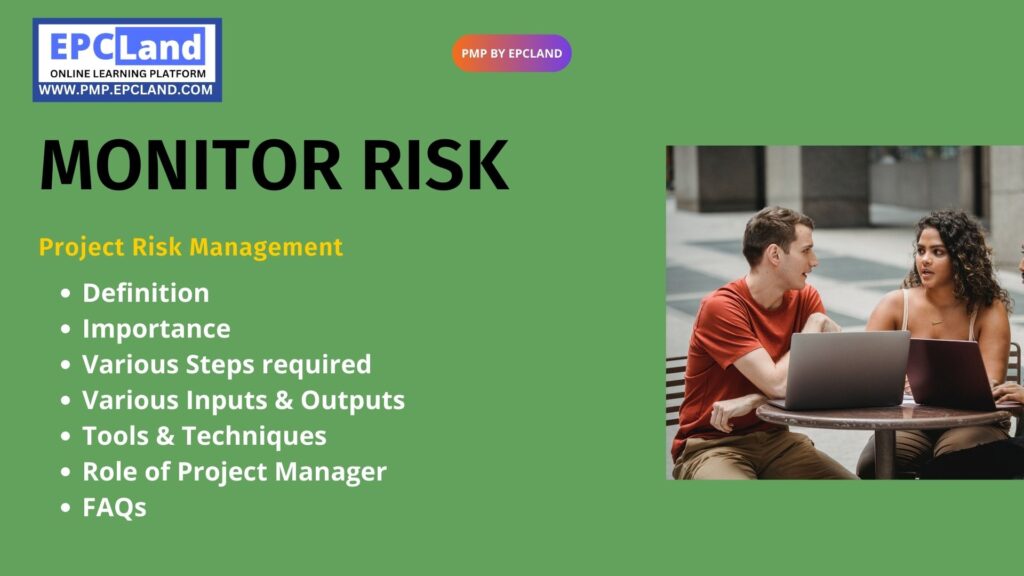 EPCLand
ONLINE LEARNING PLATFORM
WWW.PMP.EPCLAND.COM

PMP BY EPCLAND

MONITOR RISK

Project Risk Management

- Definition
- Importance
- Various Steps required
- Various Inputs & Outputs
- Tools & Techniques
- Role of Project Manager
- FAQs